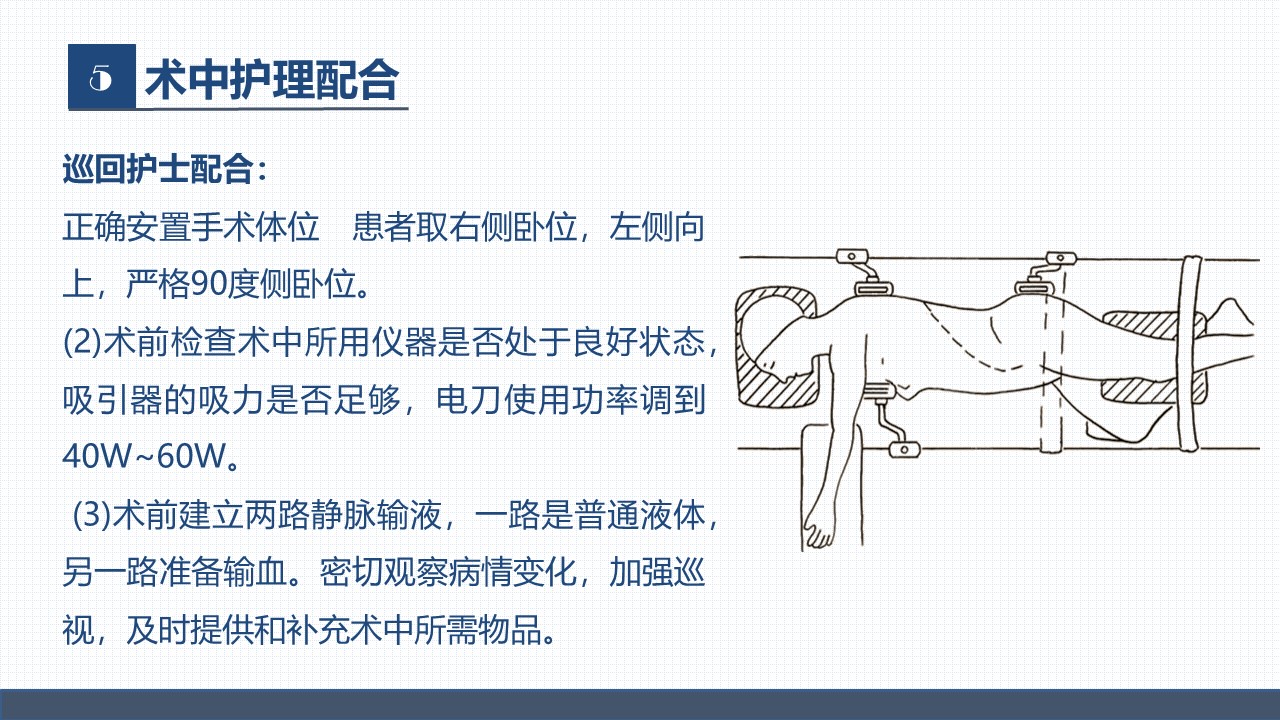 5 术中护理配合

巡回护士配合：

正确安置手术体位　患者取右侧卧位，左侧向上，严格90度侧卧位。

(2)术前检查术中所用仪器是否处于良好状态，吸引器的吸力是否足够，电刀使用功率调到40W~60W。

(3)术前建立两路静脉输液，一路是普通液体，另一路准备输血。密切观察病情变化，加强巡视，及时提供和补充术中所需物品。